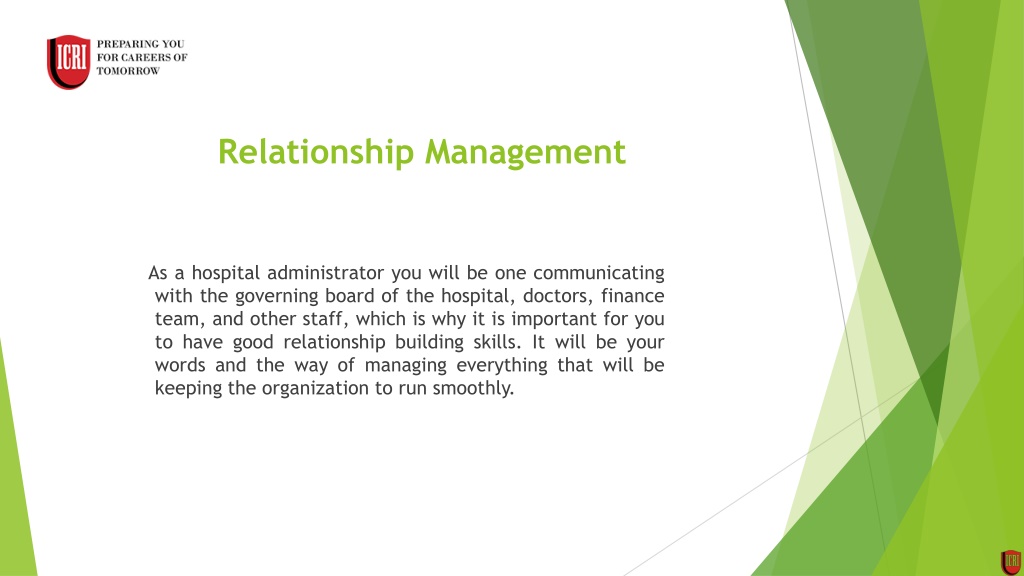 ICRI PREPARING YOU FOR CAREERS OF TOMORROW

Relationship Management

As a hospital administrator you will be one communicating with the governing board of the hospital, doctors, finance team, and other staff, which is why it is important for you to have good relationship building skills. It will be your words and the way of managing everything that will be keeping the organization to run smoothly.

ICRI